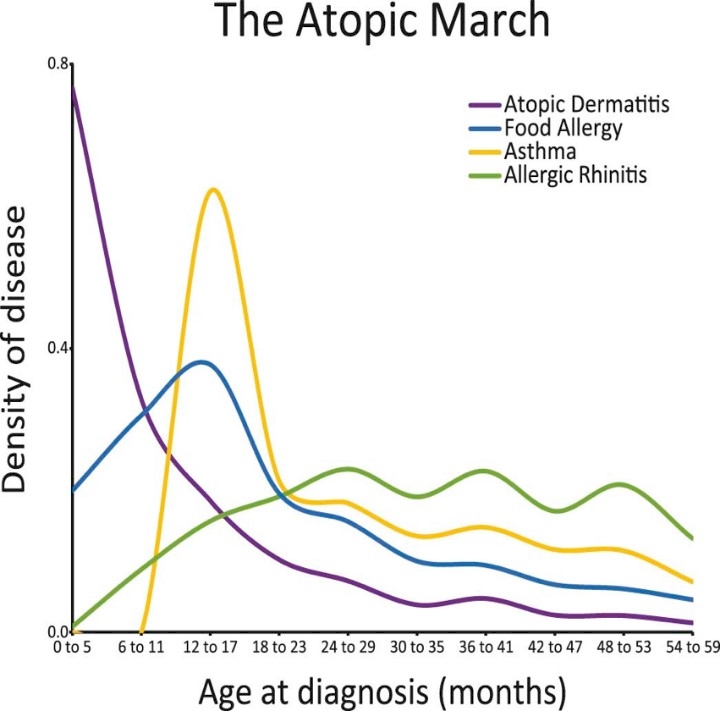 The Atopic March

Atopic Dermatitis
Food Allergy
Asthma
Allergic Rhinitis

Density of disease

0.8
0.4
0.0

0 to 5
6 to 11
12 to 17
18 to 23
24 to 29
30 to 35
36 to 41
42 to 47
48 to 53
54 to 59

Age at diagnosis (months)